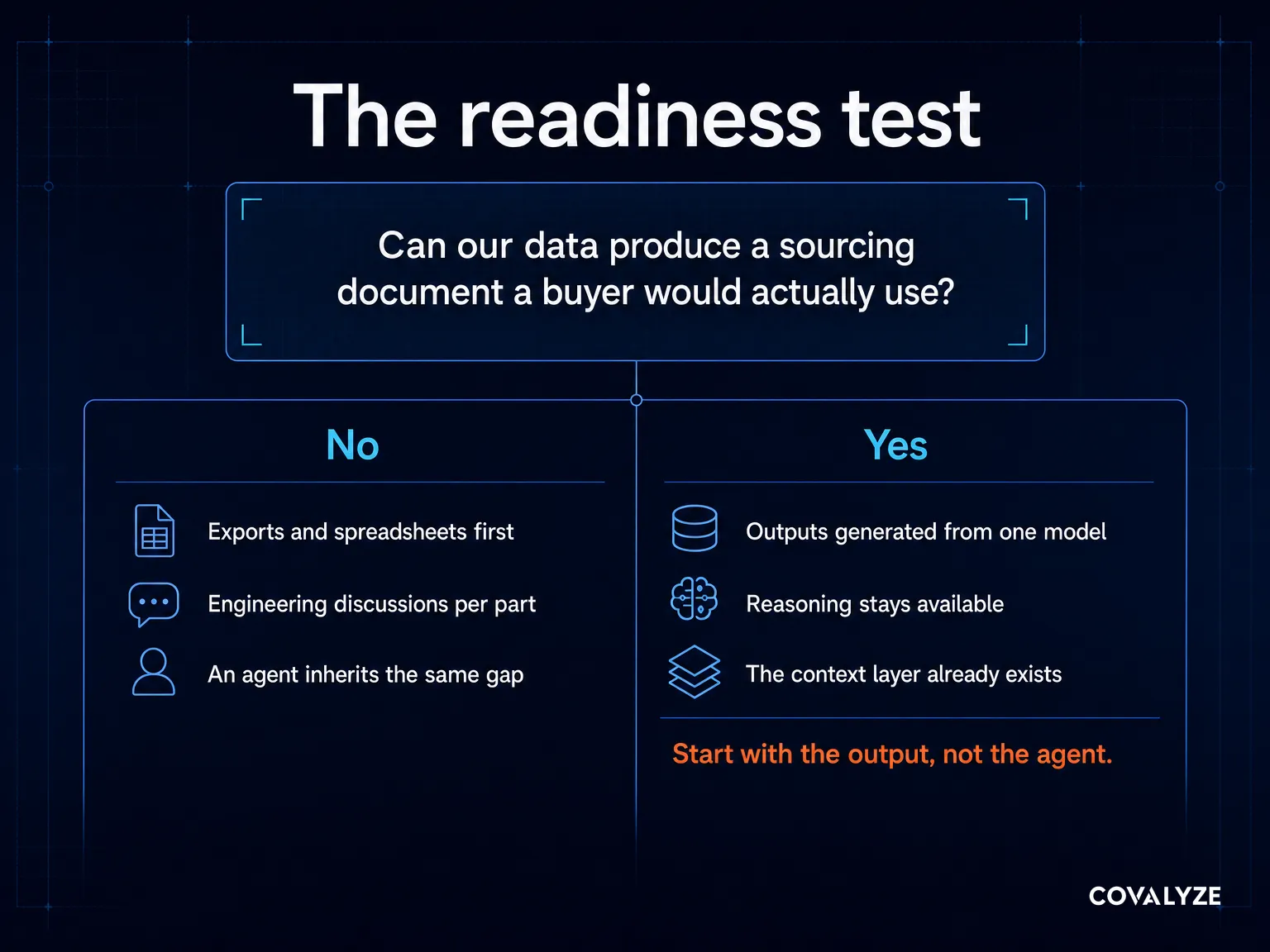 The readiness test

Can our data produce a sourcing document a buyer would actually use?

No

Exports and spreadsheets first

Engineering discussions per part

An agent inherits the same gap

Yes

Outputs generated from one model

Reasoning stays available

The context layer already exists

Start with the output, not the agent.

COVALYZE